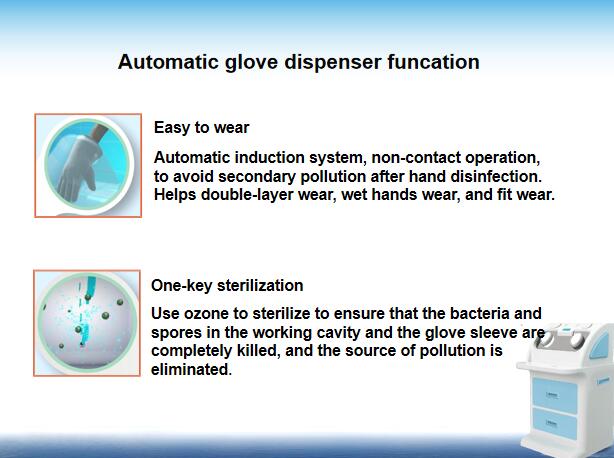 Automatic glove dispenser funcation

Easy to wear

Automatic induction system, non-contact operation, to avoid secondary pollution after hand disinfection. Helps double-layer wear, wet hands wear, and fit wear.

One-key sterilization

Use ozone to sterilize to ensure that the bacteria and spores in the working cavity and the glove sleeve are completely killed, and the source of pollution is eliminated.